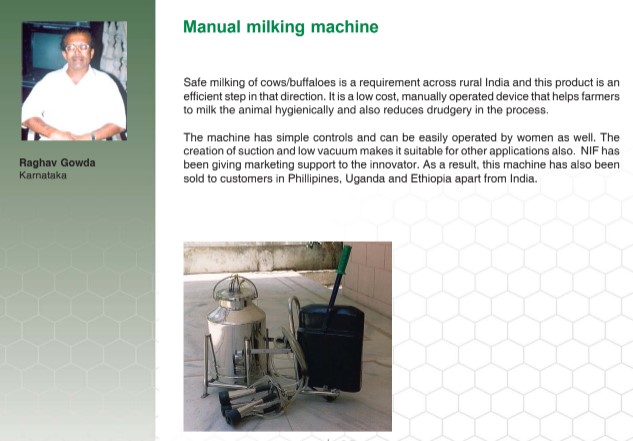 Raghav Gowda
Karnataka

Manual milking machine

Safe milking of cows/buffaloes is a requirement across rural India and this product is an efficient step in that direction. It is a low cost, manually operated device that helps farmers to milk the animal hygienically and also reduces drudgery in the process.

The machine has simple controls and can be easily operated by women as well. The creation of suction and low vacuum makes it suitable for other applications also. NIF has been giving marketing support to the innovator. As a result, this machine has also been sold to customers in Phillipines, Uganda and Ethiopia apart from India.